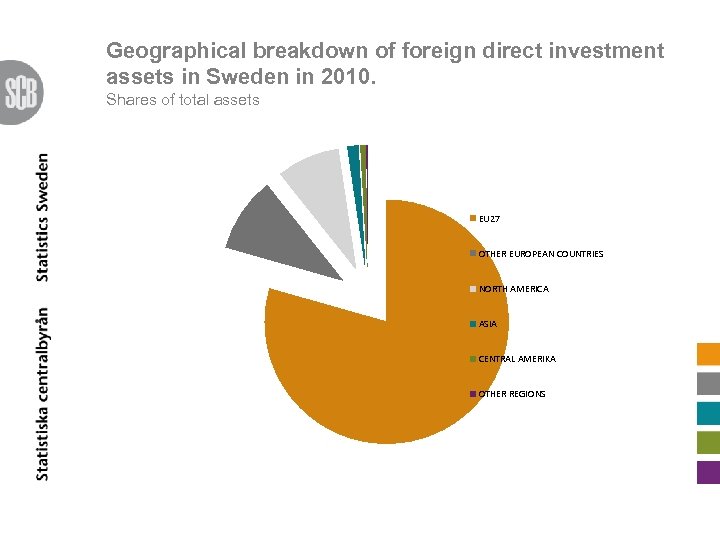 SCB

Statistiska centralbyrån Statistics Sweden

Geographical breakdown of foreign direct investment assets in Sweden in 2010.
Shares of total assets

EU27
OTHER EUROPEAN COUNTRIES
NORTH AMERICA
ASIA
CENTRAL AMERIKA
OTHER REGIONS